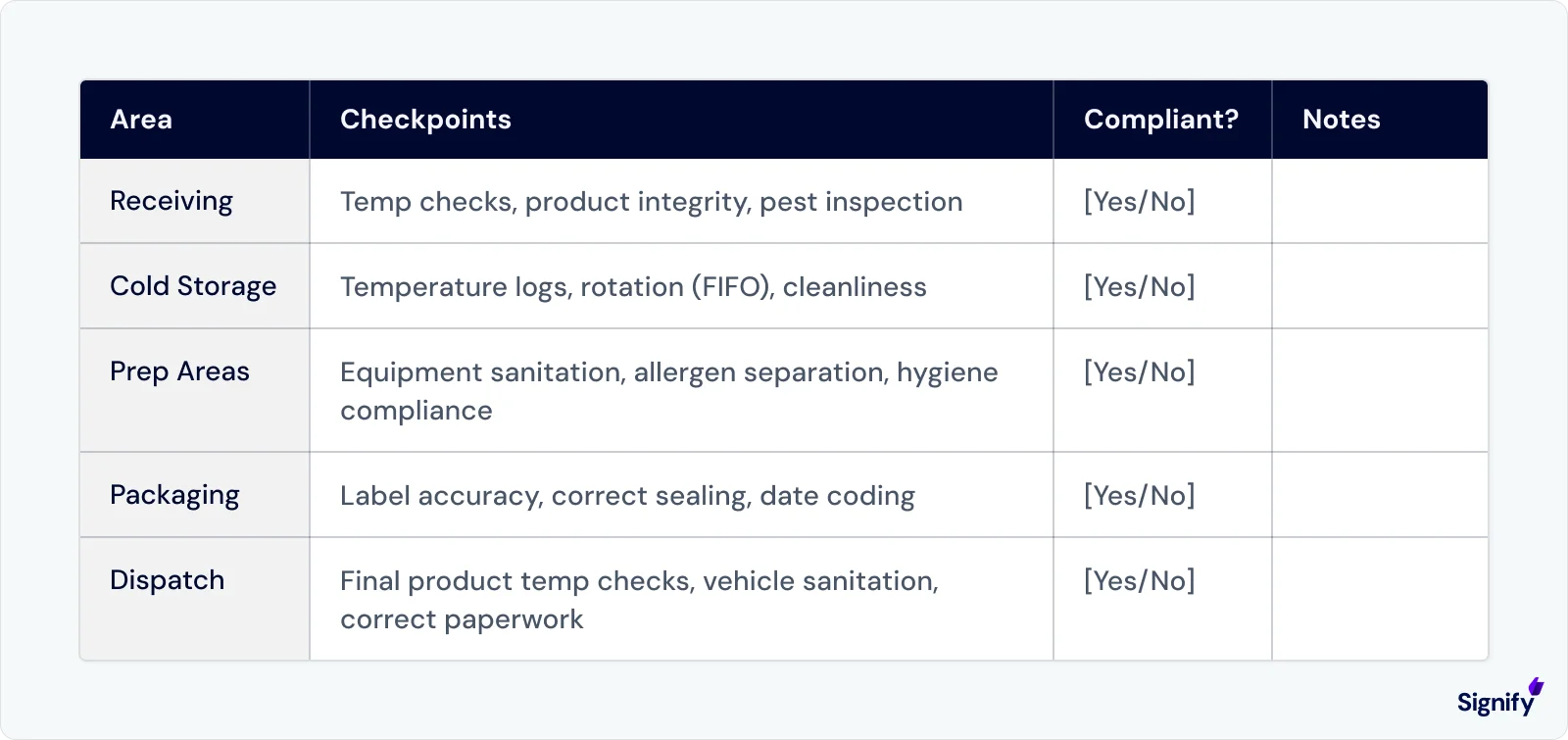 | Area | Checkpoints | Compliant? | Notes |
|---|---|---|---|
| Receiving | Temp checks, product integrity, pest inspection | [Yes/No] | |
| Cold Storage | Temperature logs, rotation (FIFO), cleanliness | [Yes/No] | |
| Prep Areas | Equipment sanitation, allergen separation, hygiene compliance | [Yes/No] | |
| Packaging | Label accuracy, correct sealing, date coding | [Yes/No] | |
| Dispatch | Final product temp checks, vehicle sanitation, correct paperwork | [Yes/No] | |

Signify